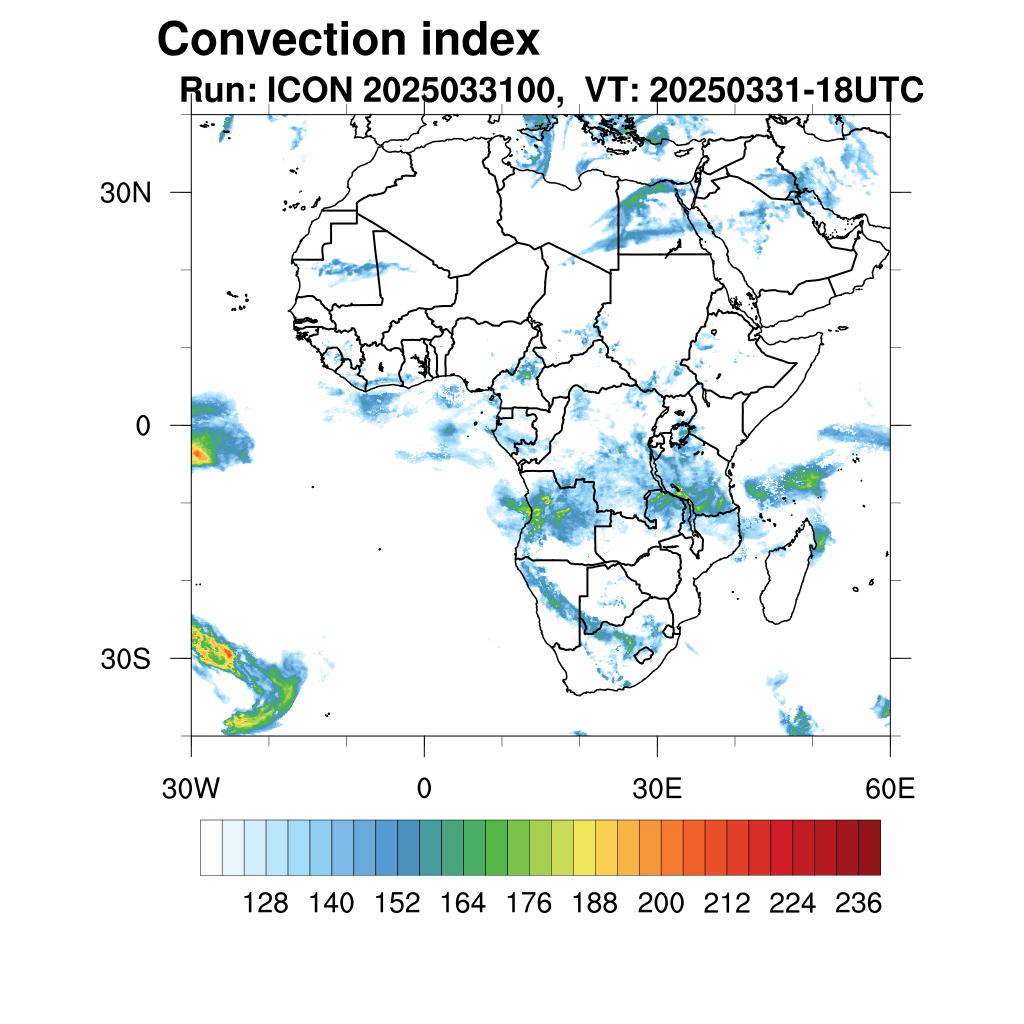 Convection index
Run: ICON 2025033100, VT: 20250331-18UTC

30N
0
30S

30W
0
30E
60E

128 140 152 164 176 188 200 212 224 236